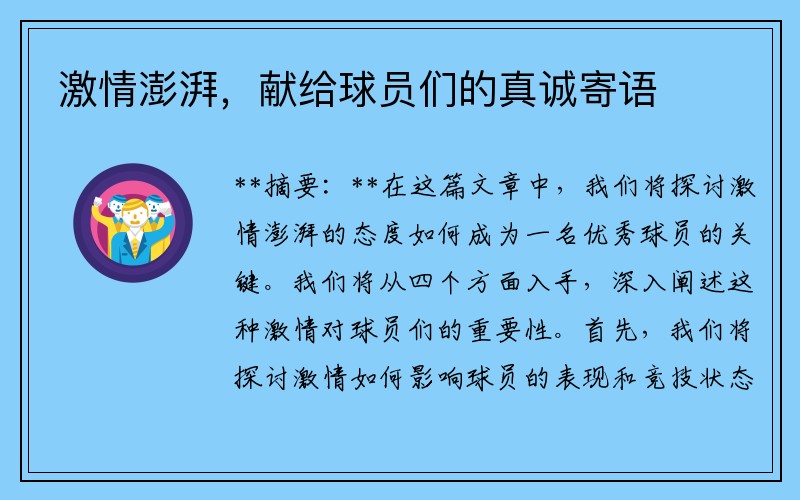 激情澎湃，献给球员们的真诚寄语

**摘要：**在这篇文章中，我们将探讨激情澎湃的态度如何成为一名优秀球员的关键。我们将从四个方面入手，深入阐述这种激情对球员们的重要性。首先，我们将探讨激情如何影响球员的表现和竞技状态